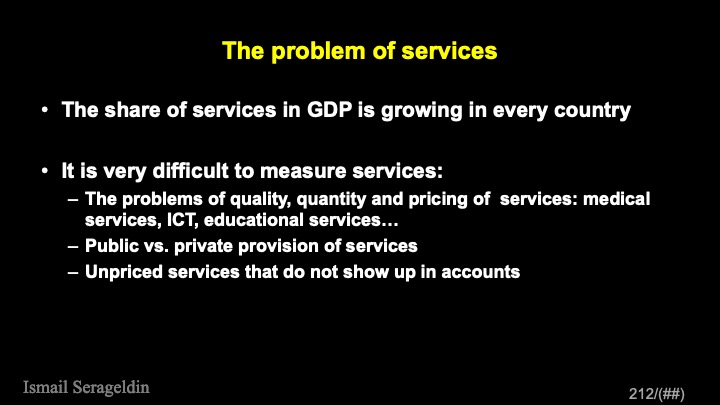 The problem of services

• The share of services in GDP is growing in every country

• It is very difficult to measure services:
– The problems of quality, quantity and pricing of services: medical services, ICT, educational services…
– Public vs. private provision of services
– Unpriced services that do not show up in accounts

Ismail Serageldin

212/(##)